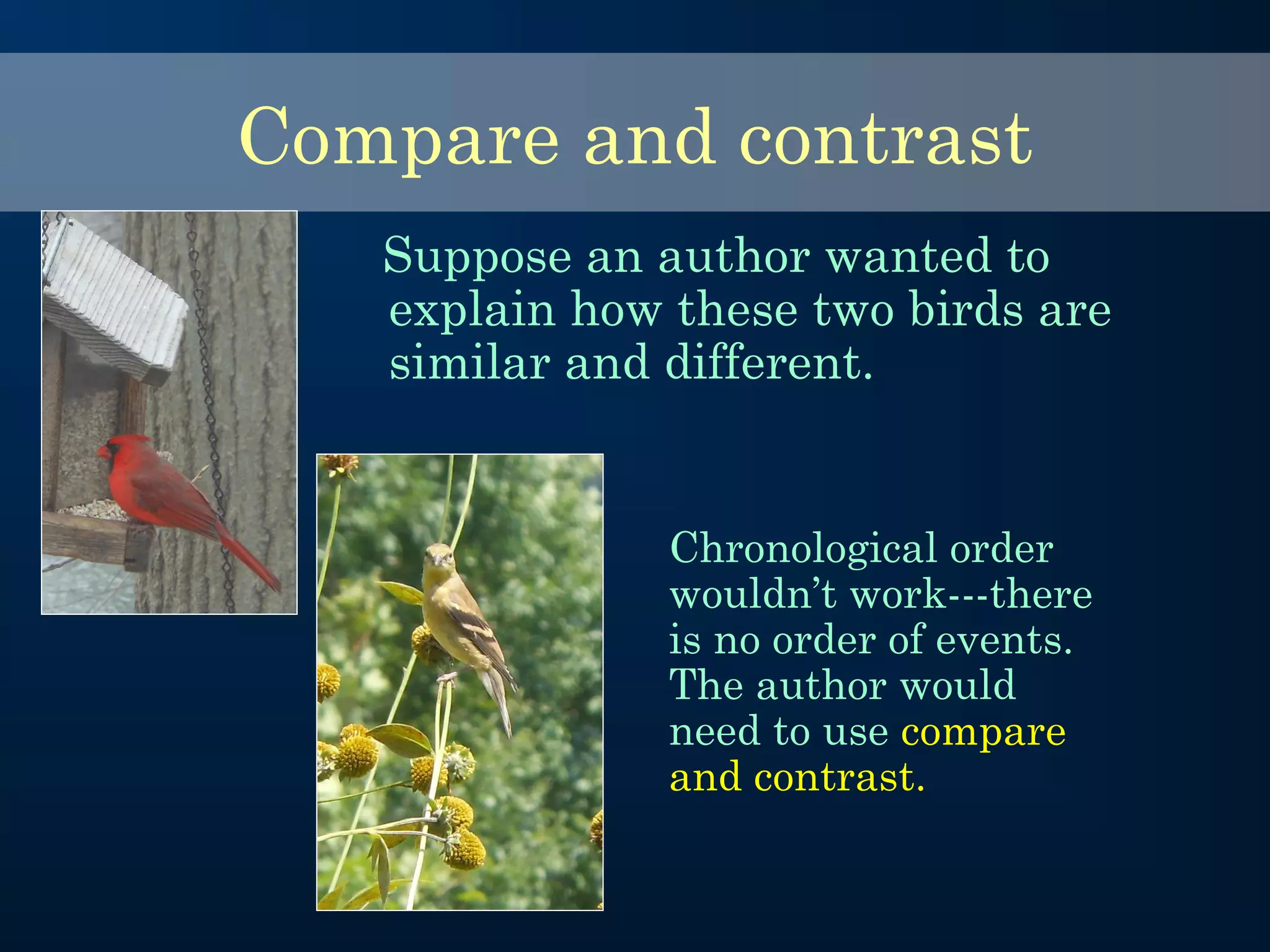 Compare and contrast

Suppose an author wanted to explain how these two birds are similar and different.

Chronological order wouldn’t work---there is no order of events. The author would need to use compare and contrast.